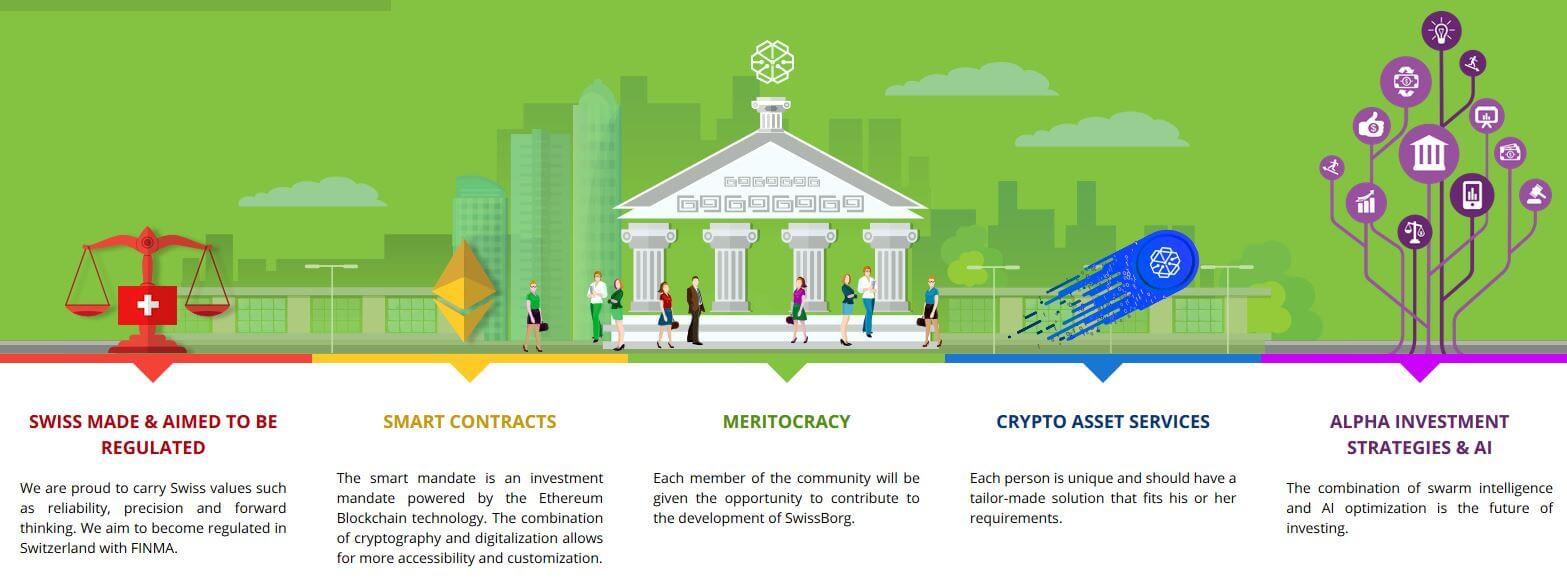 SWISS MADE & AIMED TO BE REGULATED

We are proud to carry Swiss values such as reliability, precision and forward thinking. We aim to become regulated in Switzerland with FINMA.

SMART CONTRACTS

The smart mandate is an investment mandate powered by the Ethereum Blockchain technology. The combination of cryptography and digitalization allows for more accessibility and customization.

MERITOCRACY

Each member of the community will be given the opportunity to contribute to the development of SwissBorg.

CRYPTO ASSET SERVICES

Each person is unique and should have a tailor-made solution that fits his or her requirements.

ALPHA INVESTMENT STRATEGIES & AI

The combination of swarm intelligence and AI optimization is the future of investing.